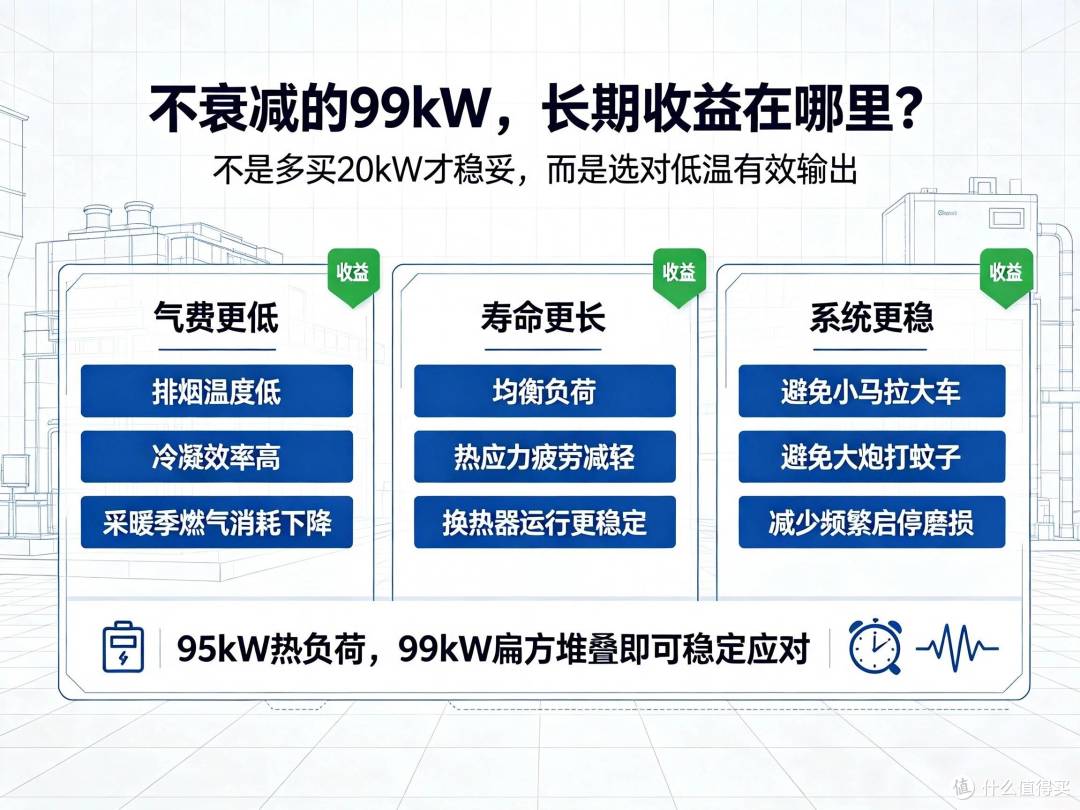 不衰减的99kW，长期收益在哪里？

不是多买20kW才稳妥，而是选对低温有效输出

收益

气费更低

排烟温度低

冷凝效率高

采暖季燃气消耗下降

收益

寿命更长

均衡负荷

热应力疲劳减轻

换热器运行更稳定

收益

系统更稳

避免小马拉大车

避免大炮打蚊子

减少频繁启停磨损

95kW热负荷，99kW扁方堆叠即可稳定应对

值 什么值得买